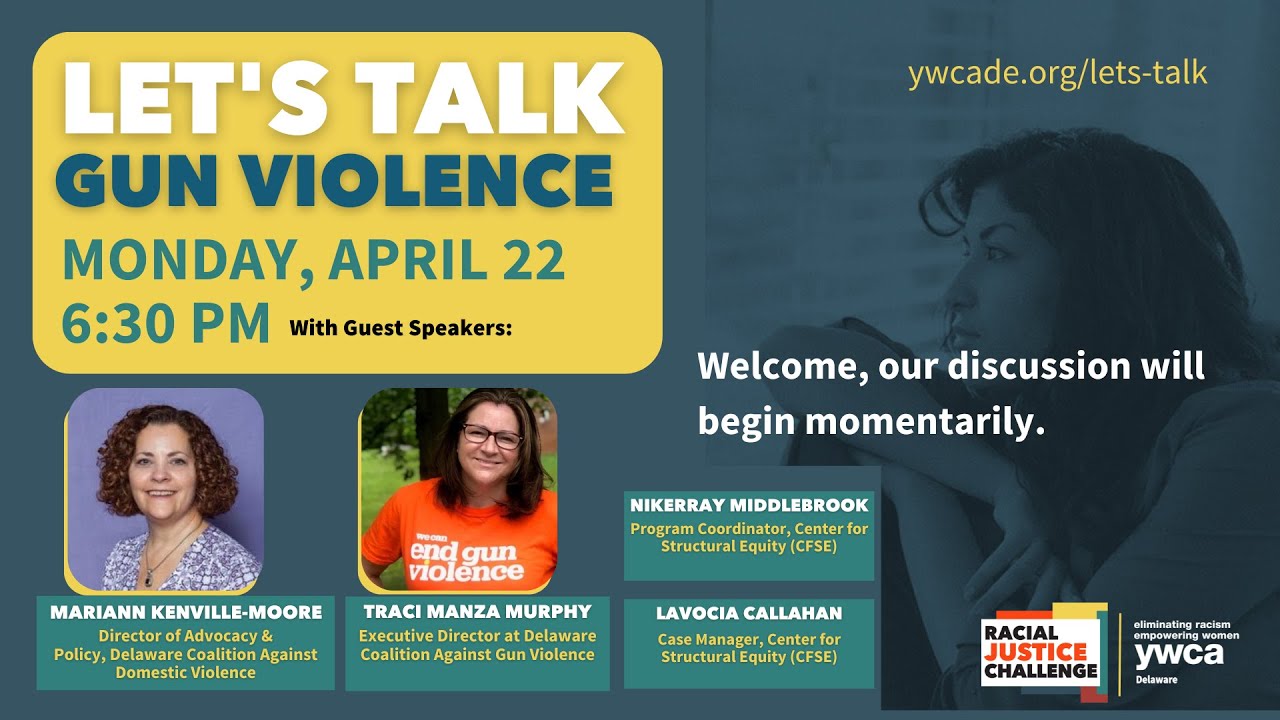 LET'S TALK
GUN VIOLENCE
MONDAY, APRIL 22
6:30 PM With Guest Speakers:

ywcade.org/lets-talk

Welcome, our discussion will begin momentarily.

we can end gun violence

MARIANN KENVILLE-MOORE
Director of Advocacy & Policy, Delaware Coalition Against Domestic Violence

TRACI MANZA MURPHY
Executive Director at Delaware Coalition Against Gun Violence

NIKERRAY MIDDLEBROOK
Program Coordinator, Center for Structural Equity (CFSE)

LAVOCIA CALLAHAN
Case Manager, Center for Structural Equity (CFSE)

RACIAL JUSTICE CHALLENGE

eliminating racism empowering women
ywca
Delaware